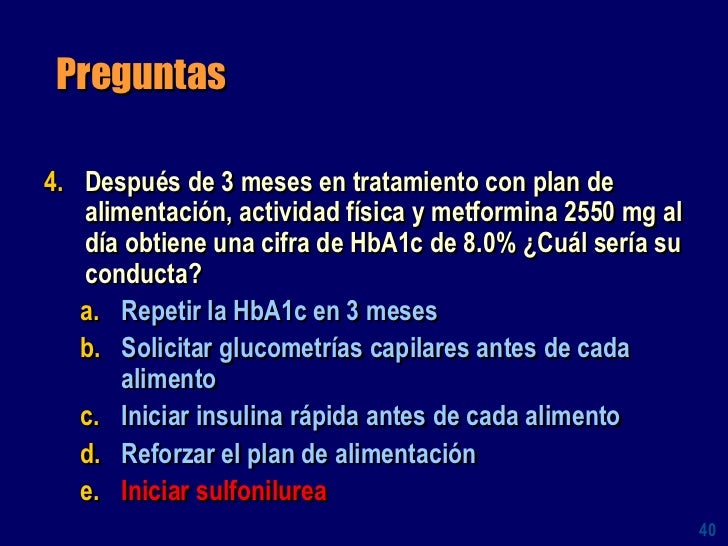 Preguntas

4. Después de 3 meses en tratamiento con plan de alimentación, actividad física y metformina 2550 mg al día obtiene una cifra de HbA1c de 8.0% ¿Cuál sería su conducta?

a. Repetir la HbA1c en 3 meses
b. Solicitar glucometrías capilares antes de cada alimento
c. Iniciar insulina rápida antes de cada alimento
d. Reforzar el plan de alimentación
e. Iniciar sulfonilurea

40